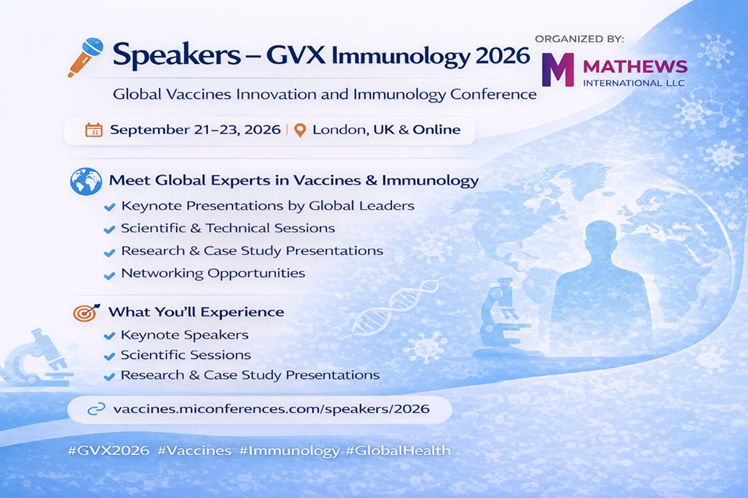 Speakers – GVX Immunology 2026

ORGANIZED BY:
M MATHEWS
INTERNATIONAL LLC

Global Vaccines Innovation and Immunology Conference

September 21–23, 2026 | London, UK & Online

Meet Global Experts in Vaccines & Immunology
Keynote Presentations by Global Leaders
Scientific & Technical Sessions
Research & Case Study Presentations
Networking Opportunities

What You'll Experience
Keynote Speakers
Scientific Sessions
Research & Case Study Presentations

vaccines.miconferences.com/speakers/2026

#GVX2026 #Vaccines #Immunology #GlobalHealth